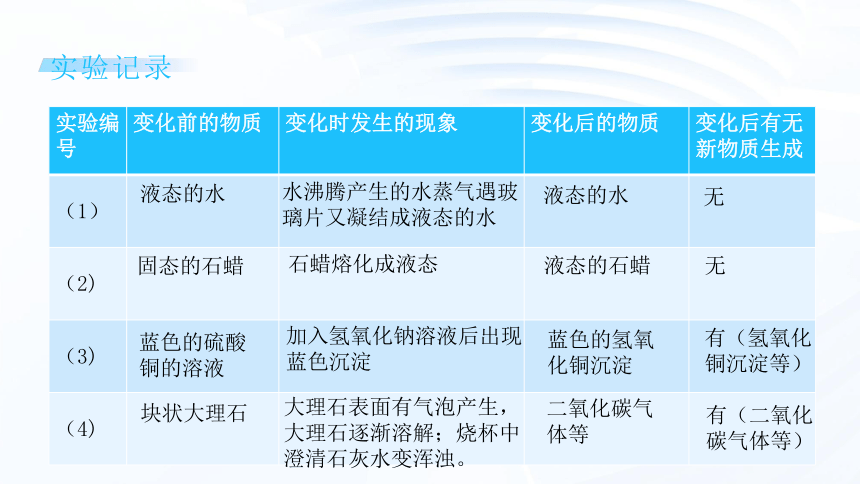 实验记录

| 实验编号 | 变化前的物质 | 变化时发生的现象 | 变化后的物质 | 变化后有无新物质生成 |
|---|---|---|---|---|
| （1） | 液态的水 | 水沸腾产生的水蒸气遇玻璃片又凝结成液态的水 | 液态的水 | 无 |
| （2） | 固态的石蜡 | 石蜡熔化成液态 | 液态的石蜡 | 无 |
| （3） | 蓝色的硫酸铜的溶液 | 加入氢氧化钠溶液后出现蓝色沉淀 | 蓝色的氢氧化铜沉淀 | 有（氢氧化铜沉淀等） |
| （4） | 块状大理石 | 大理石表面有气泡产生，大理石逐渐溶解；烧杯中澄清石灰水变浑浊。 | 二氧化碳气体等 | 有（二氧化碳气体等） |